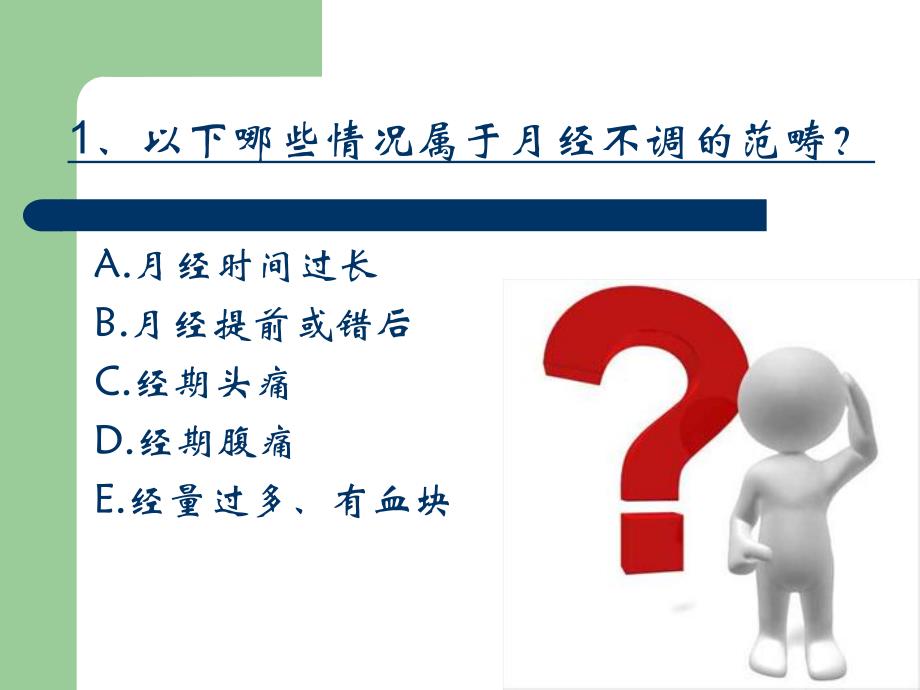 1、以下哪些情况属于月经不调的范畴？

A.月经时间过长
B.月经提前或错后
C.经期头痛
D.经期腹痛
E.经量过多、有血块